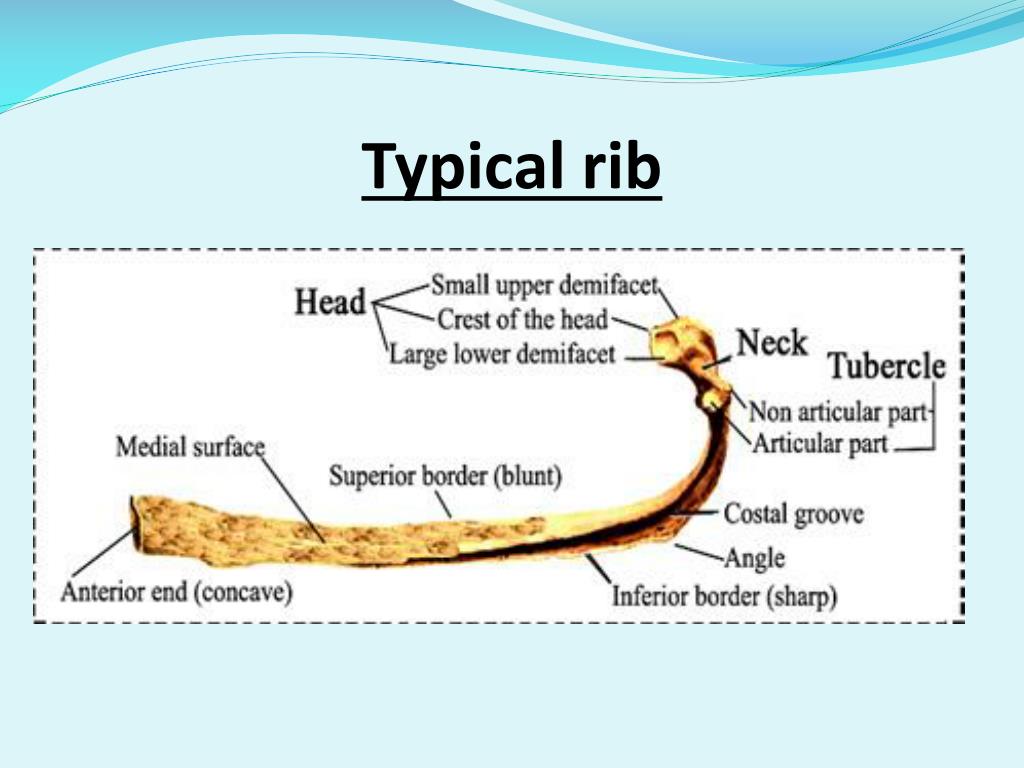 Typical rib

Head
Small upper demifacet
Crest of the head
Large lower demifacet
Neck
Tubercle
Non articular part
Articular part
Medial surface
Superior border (blunt)
Costal groove
Angle
Anterior end (concave)
Inferior border (sharp)